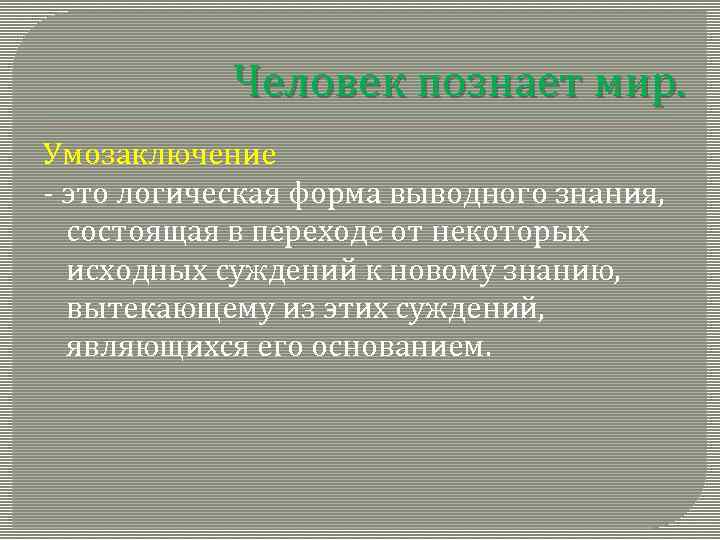 Человек познает мир.

Умозаключение
- это логическая форма выводного знания, состоящая в переходе от некоторых исходных суждений к новому знанию, вытекающему из этих суждений, являющихся его основанием.